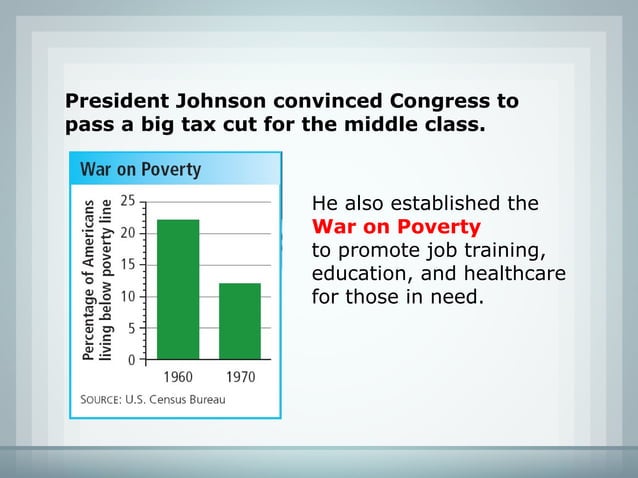 President Johnson convinced Congress to pass a big tax cut for the middle class.

War on Poverty

Percentage of Americans living below poverty line

25
20
15
10
5
0

1960
1970

SOURCE: U.S. Census Bureau

He also established the War on Poverty to promote job training, education, and healthcare for those in need.